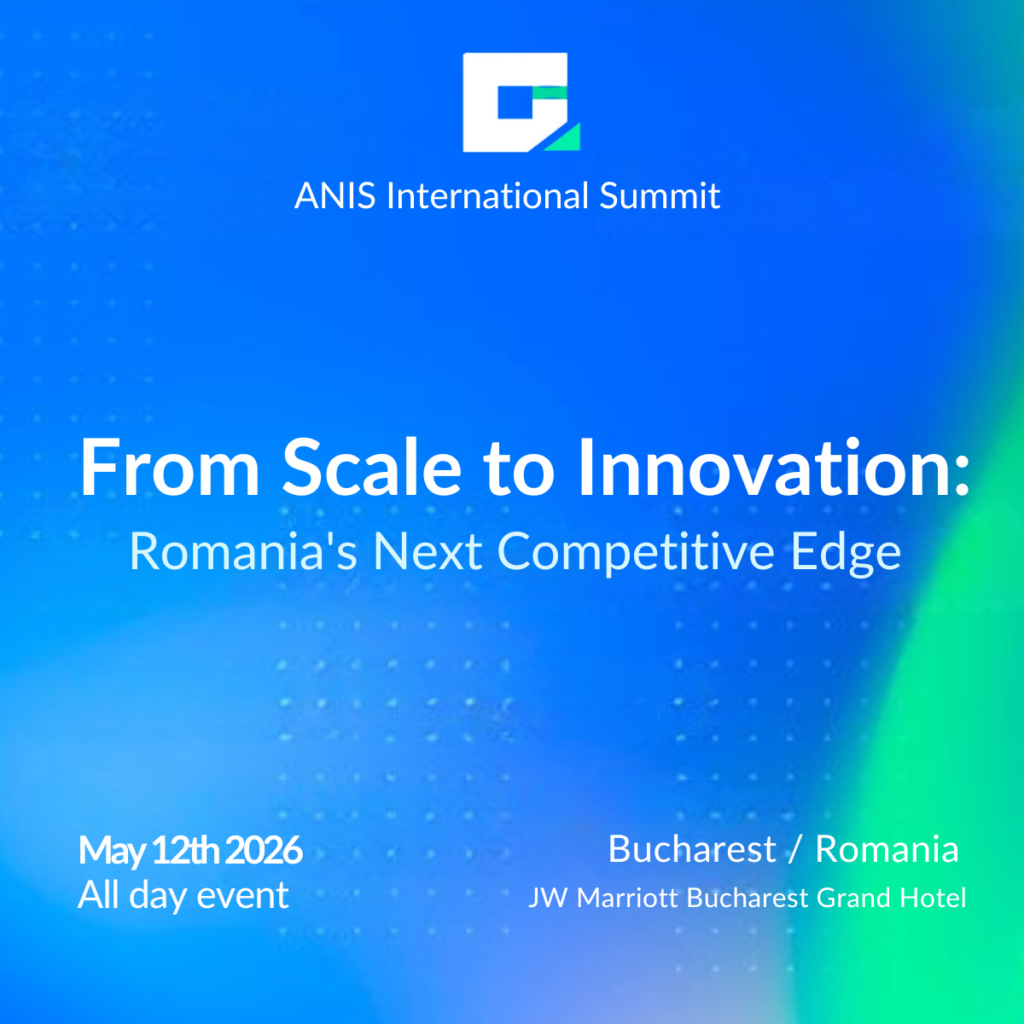 ANIS International Summit

From Scale to Innovation:
Romania's Next Competitive Edge

May 12th 2026
All day event

Bucharest / Romania
JW Marriott Bucharest Grand Hotel